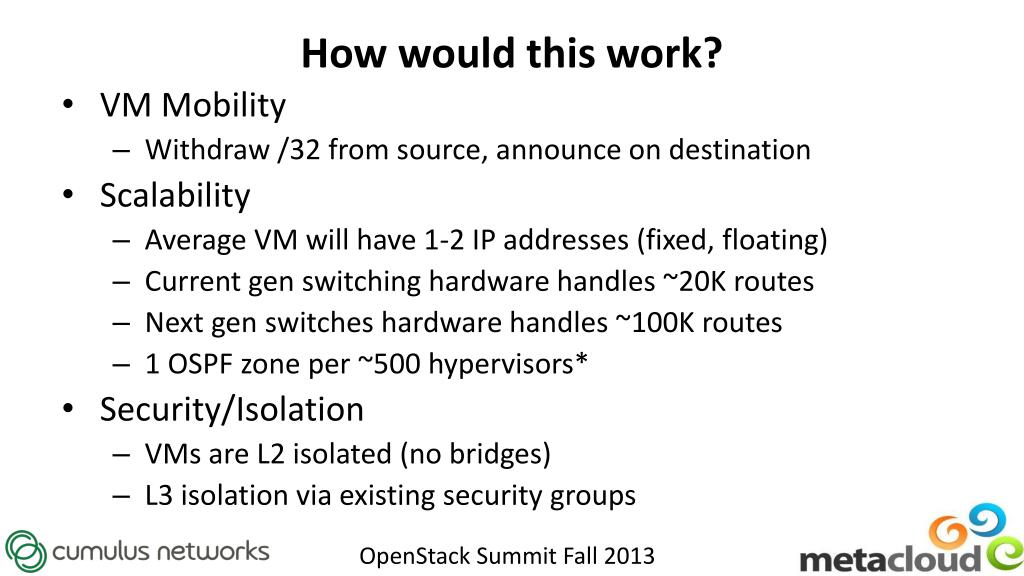 How would this work?

• VM Mobility
– Withdraw /32 from source, announce on destination
• Scalability
– Average VM will have 1-2 IP addresses (fixed, floating)
– Current gen switching hardware handles ~20K routes
– Next gen switches hardware handles ~100K routes
– 1 OSPF zone per ~500 hypervisors*
• Security/Isolation
– VMs are L2 isolated (no bridges)
– L3 isolation via existing security groups

cumulus networks
OpenStack Summit Fall 2013
metacloud